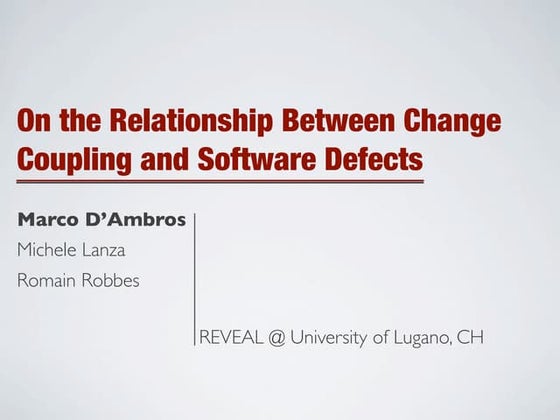 On the Relationship Between Change Coupling and Software Defects

Marco D'Ambros
Michele Lanza
Romain Robbes

REVEAL @ University of Lugano, CH